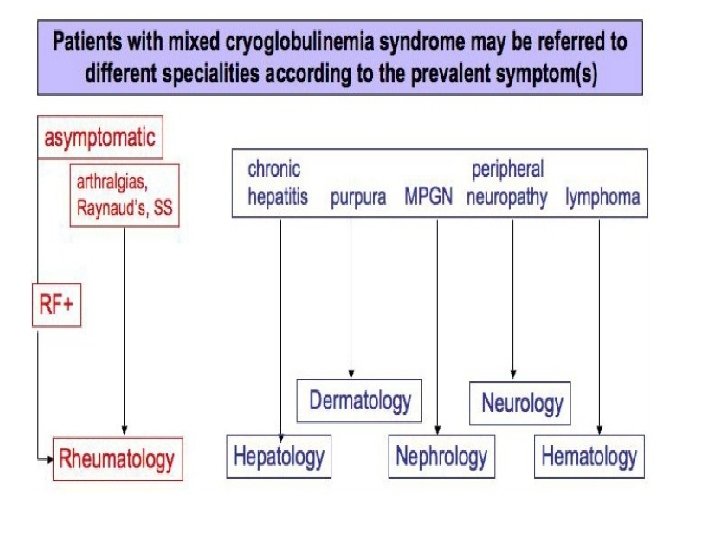 Patients with mixed cryoglobulinemia syndrome may be referred to different specialities according to the prevalent symptom(s)

asymptomatic

arthralgias, Raynaud's, SS

RF+

Rheumatology

chronic hepatitis

purpura

MPGN

peripheral neuropathy

lymphoma

Dermatology

Neurology

Hepatology

Nephrology

Hematology